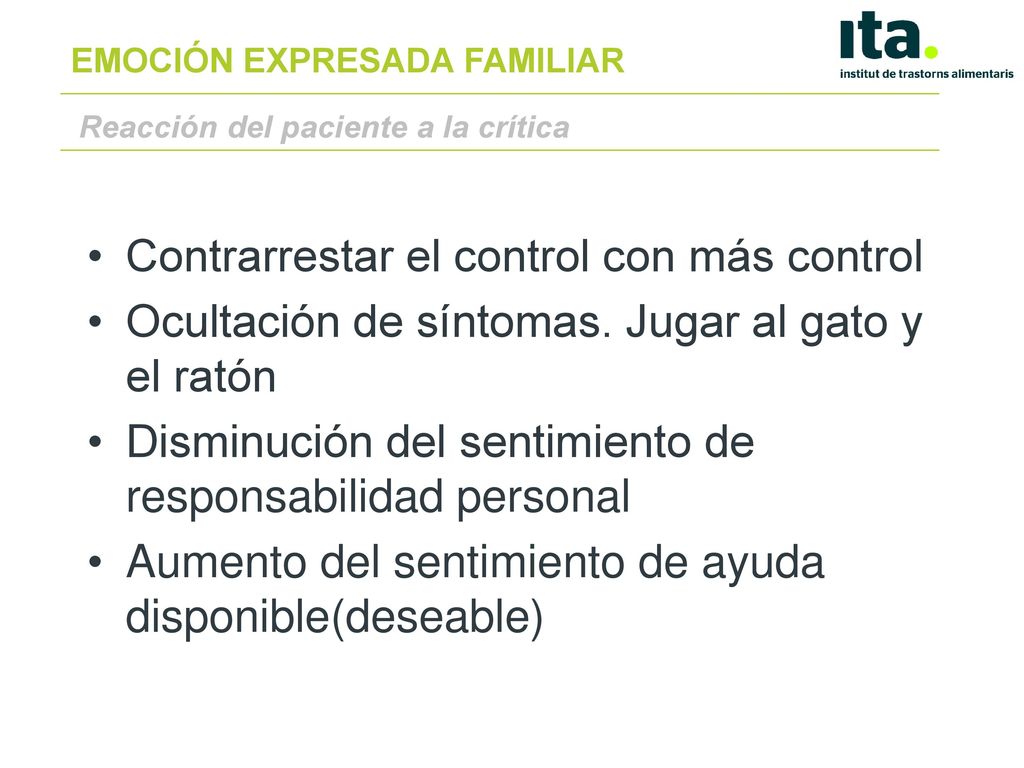 EMOCIÓN EXPRESADA FAMILIAR

ita.
institut de trastorns alimentaris

Reacción del paciente a la crítica

• Contrarrestar el control con más control
• Ocultación de síntomas. Jugar al gato y el ratón
• Disminución del sentimiento de responsabilidad personal
• Aumento del sentimiento de ayuda disponible(deseable)